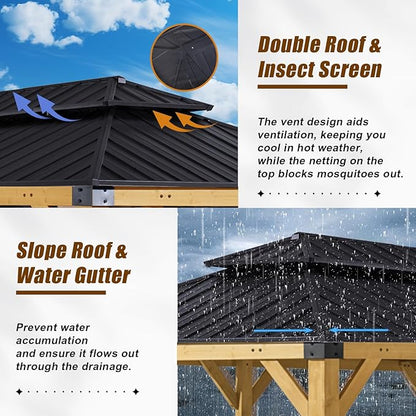 Double Roof & Insect Screen

The vent design aids ventilation, keeping you cool in hot weather, while the netting on the top blocks mosquitoes out.

Slope Roof & Water Gutter

Prevent water accumulation and ensure it flows out through the drainage.